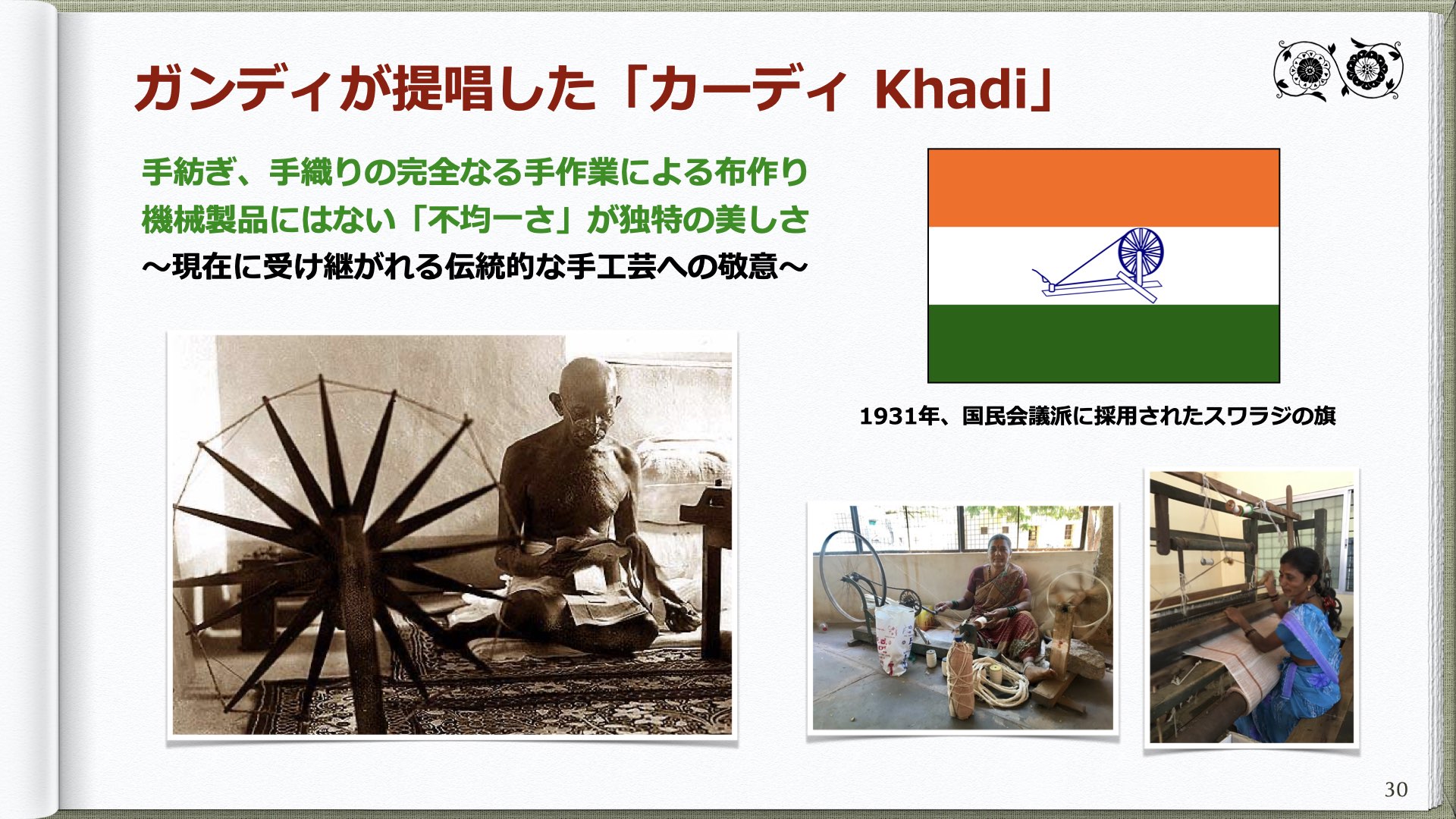 ガンディが提唱した「カーディ Khadi」

手紡ぎ、手織りの完全なる手作業による布作り
機械製品にはない「不均一さ」が独特の美しさ
〜現在に受け継がれる伝統的な手工芸への敬意〜

1931年、国民会議派に採用されたスワラジの旗

30